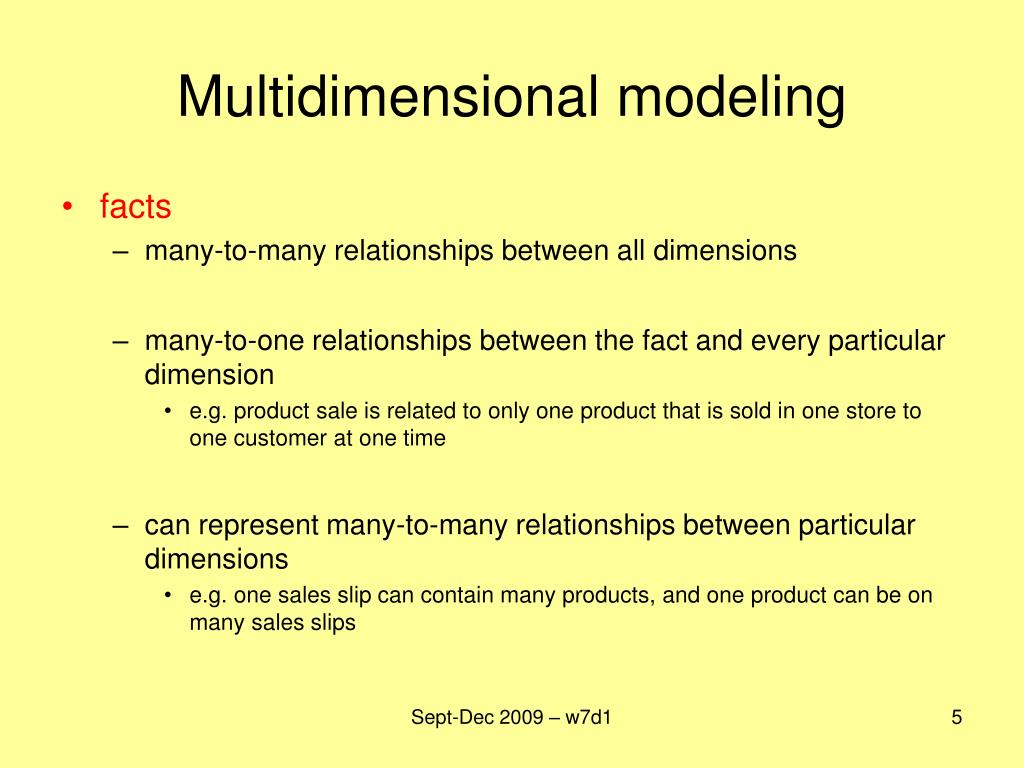 Multidimensional modeling

• facts
– many-to-many relationships between all dimensions

– many-to-one relationships between the fact and every particular dimension
• e.g. product sale is related to only one product that is sold in one store to one customer at one time

– can represent many-to-many relationships between particular dimensions
• e.g. one sales slip can contain many products, and one product can be on many sales slips

Sept-Dec 2009 – w7d1

5